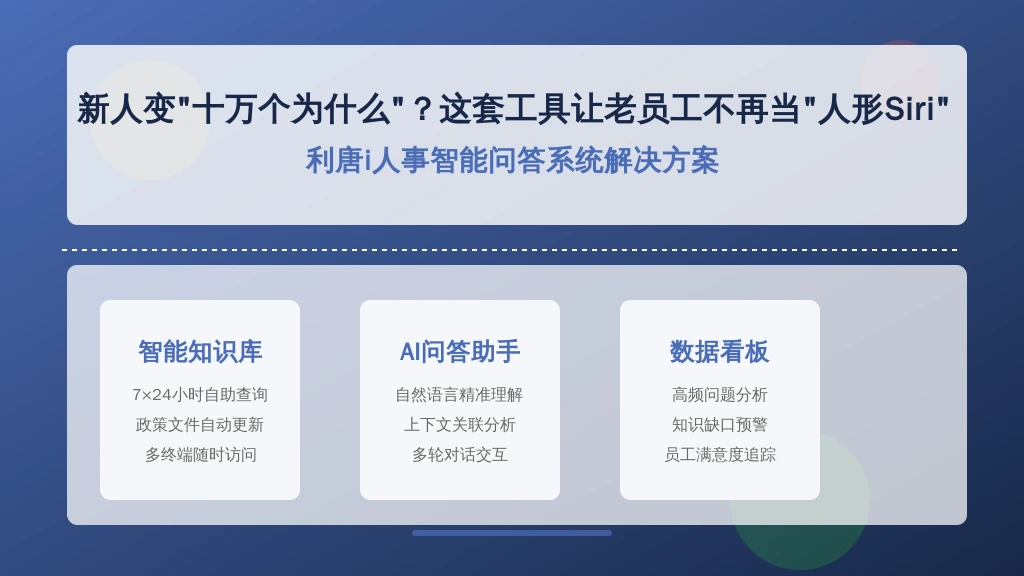 新人变"十万个为什么"？这套工具让老员工不再当"人形Siri"

利唐i人事智能问答系统解决方案

智能知识库

7×24小时自助查询

政策文件自动更新

多终端随时访问

AI问答助手

自然语言精准理解

上下文关联分析

多轮对话交互

数据看板

高频问题分析

知识缺口预警

员工满意度追踪